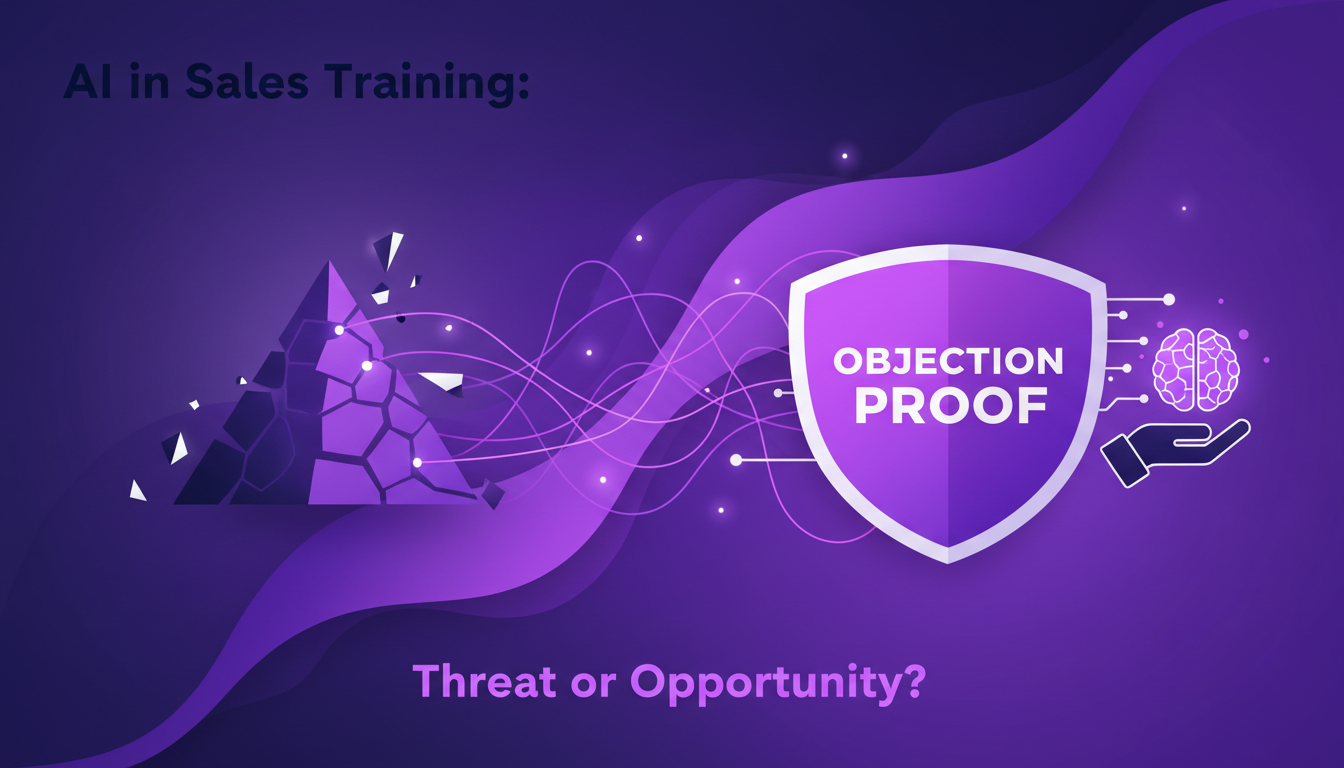 AI in Sales Training:

OBJECTION PROOF

Threat or Opportunity?